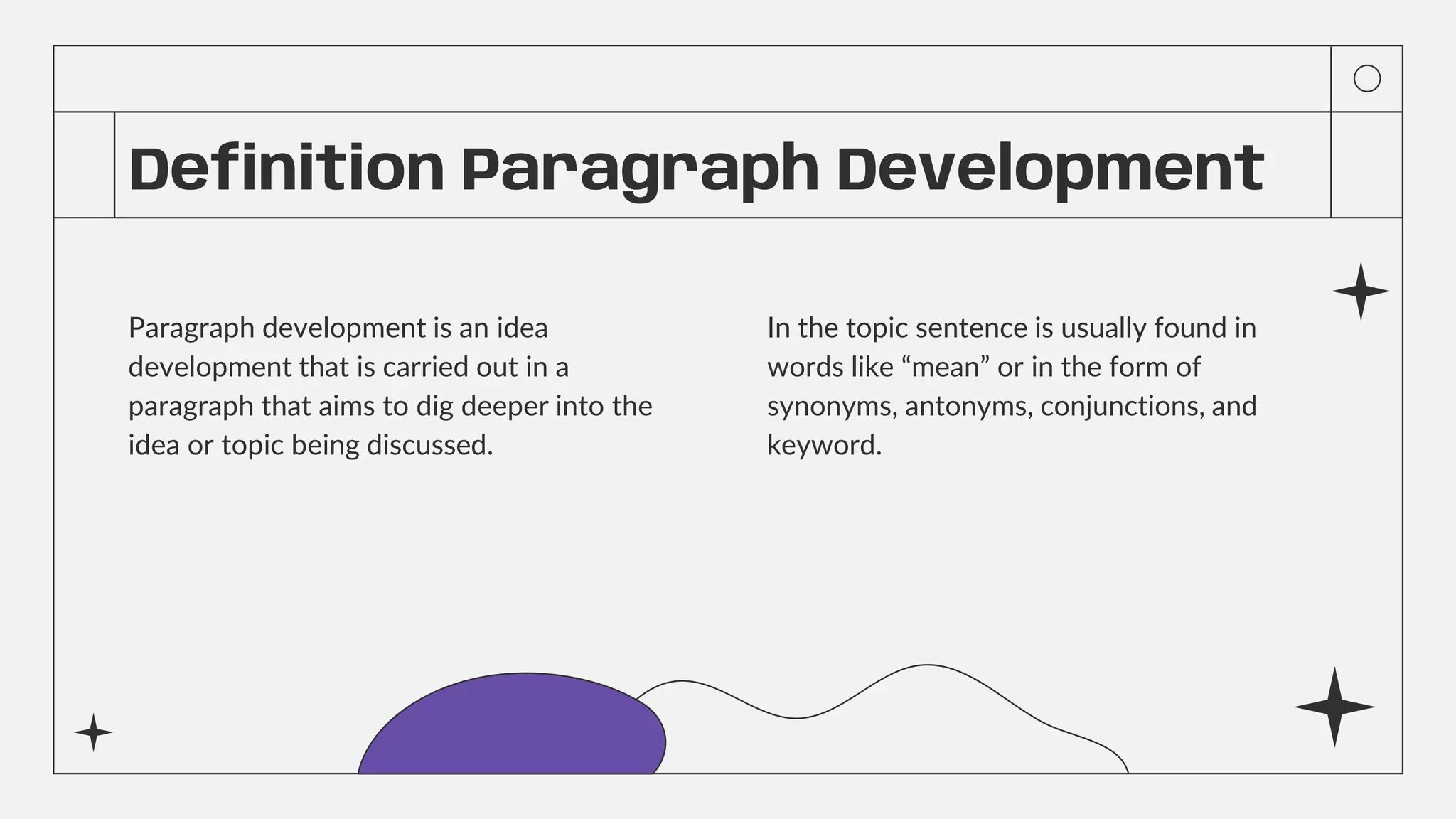 Definition Paragraph Development

Paragraph development is an idea development that is carried out in a paragraph that aims to dig deeper into the idea or topic being discussed.

In the topic sentence is usually found in words like “mean” or in the form of synonyms, antonyms, conjunctions, and keyword.